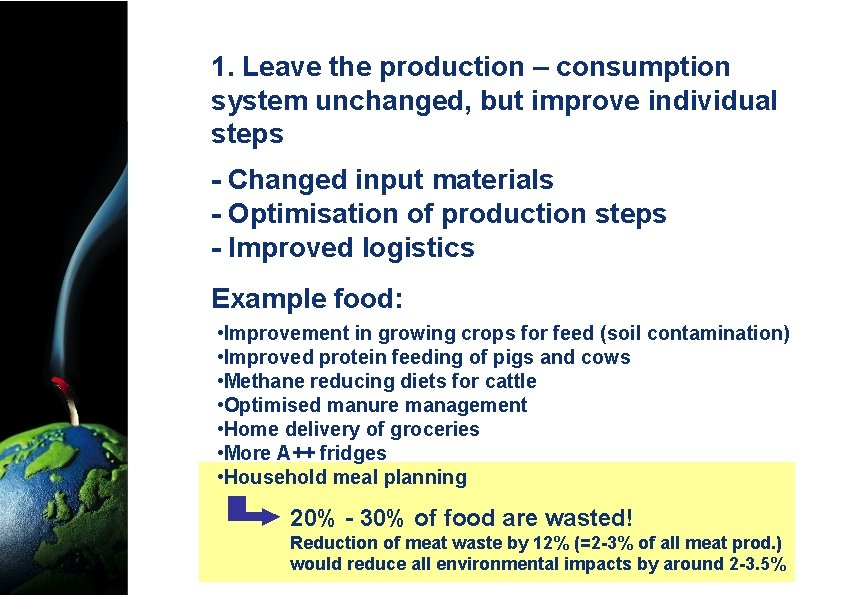 1. Leave the production – consumption system unchanged, but improve individual steps

- Changed input materials
- Optimisation of production steps
- Improved logistics

Example food:

•Improvement in growing crops for feed (soil contamination)
•Improved protein feeding of pigs and cows
•Methane reducing diets for cattle
•Optimised manure management
•Home delivery of groceries
•More A++ fridges
•Household meal planning

20% - 30% of food are wasted!
Reduction of meat waste by 12% (=2-3% of all meat prod.) would reduce all environmental impacts by around 2-3.5%